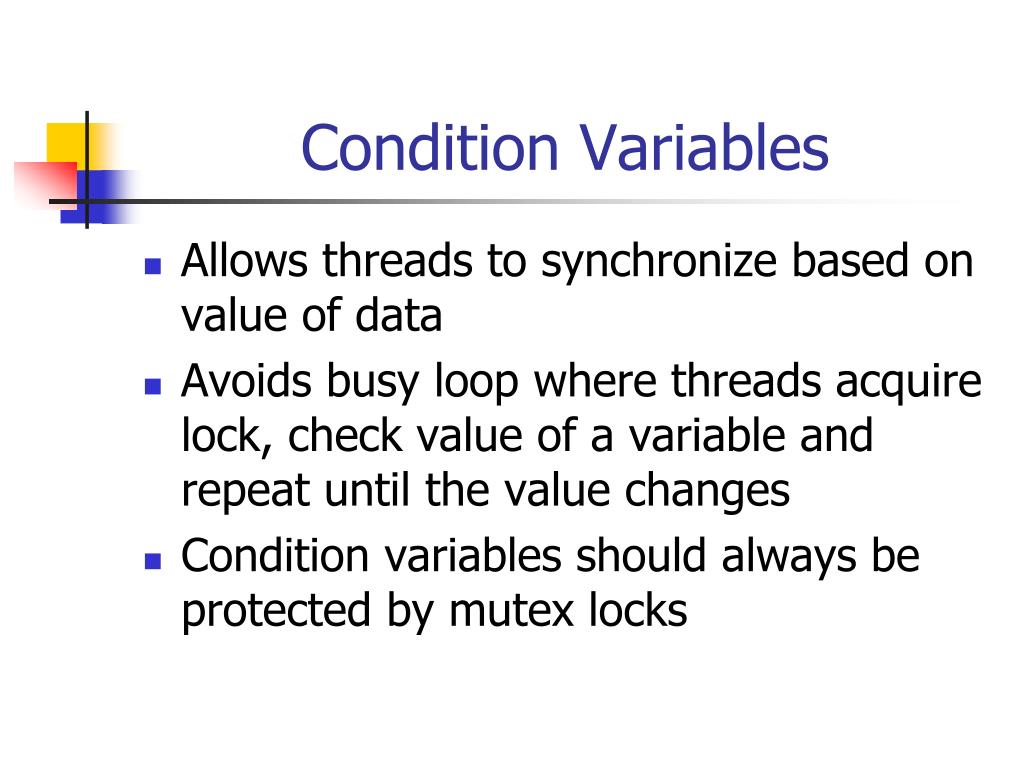 Condition Variables

- Allows threads to synchronize based on value of data
- Avoids busy loop where threads acquire lock, check value of a variable and repeat until the value changes
- Condition variables should always be protected by mutex locks